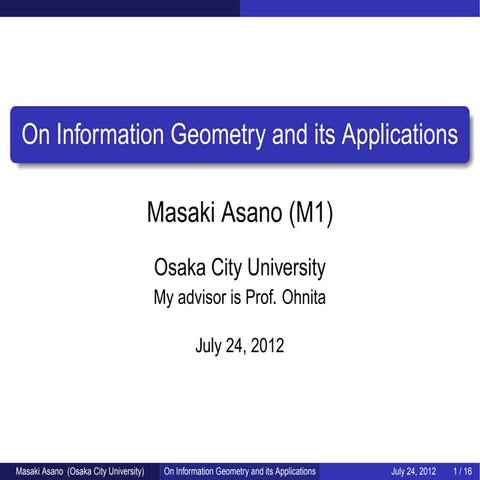 On Information Geometry and its Applications

Masaki Asano (M1)

Osaka City University
My advisor is Prof. Ohnita

July 24, 2012

Masaki Asano (Osaka City University) On Information Geometry and its Applications July 24, 2012 1 / 16